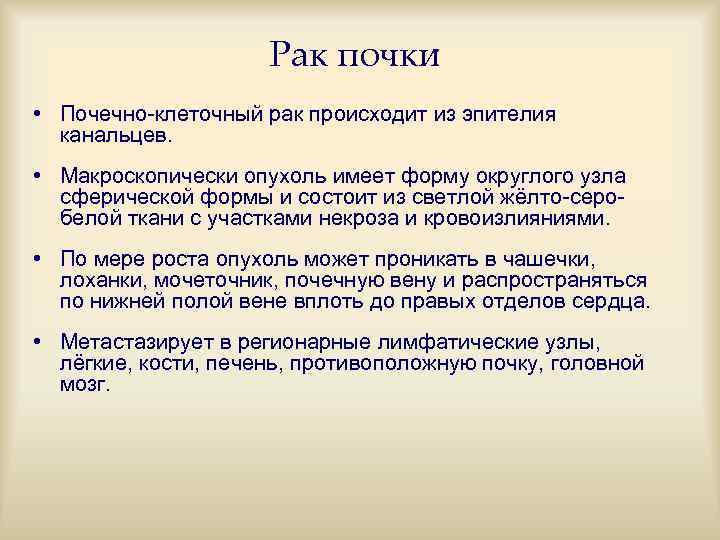 Рак почки

• Почечно-клеточный рак происходит из эпителия канальцев.

• Макроскопически опухоль имеет форму округлого узла сферической формы и состоит из светлой жёлто-серо-белой ткани с участками некроза и кровоизлияниями.

• По мере роста опухоль может проникать в чашечки, лоханки, мочеточник, почечную вену и распространяться по нижней полой вене вплоть до правых отделов сердца.

• Метастазирует в регионарные лимфатические узлы, лёгкие, кости, печень, противоположную почку, головной мозг.